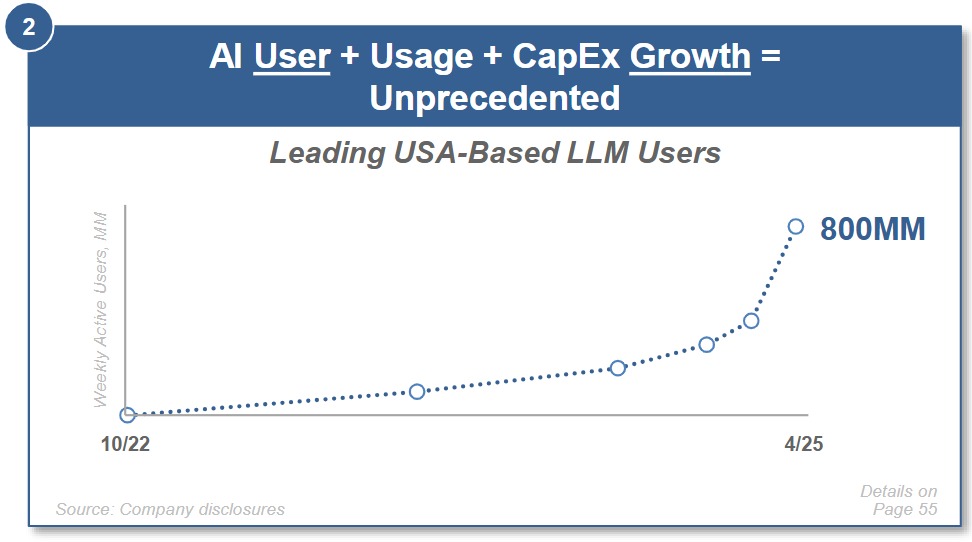 2

AI User + Usage + CapEx Growth = Unprecedented

Leading USA-Based LLM Users

Weekly Active Users, MM

800MM

10/22

4/25

Source: Company disclosures

Details on Page 55